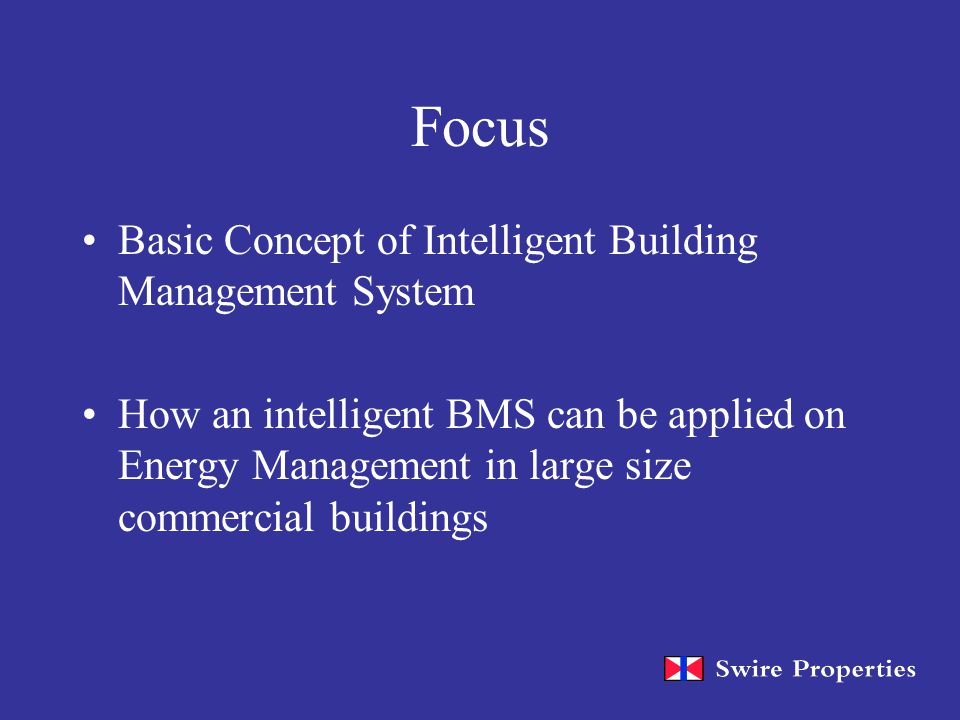 Focus

• Basic Concept of Intelligent Building Management System

• How an intelligent BMS can be applied on Energy Management in large size commercial buildings

Swire Properties